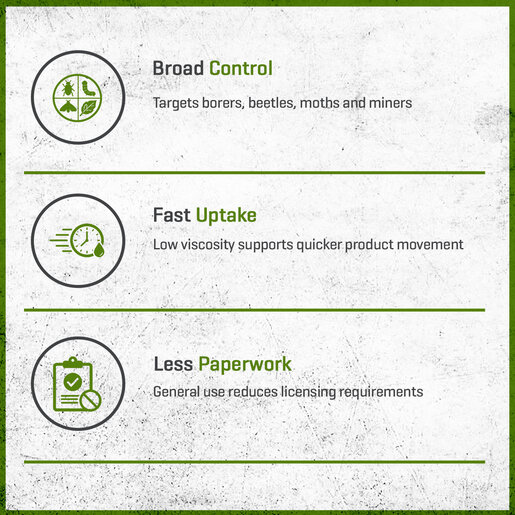 Broad Control

Targets borers, beetles, moths and miners

Fast Uptake

Low viscosity supports quicker product movement

Less Paperwork

General use reduces licensing requirements